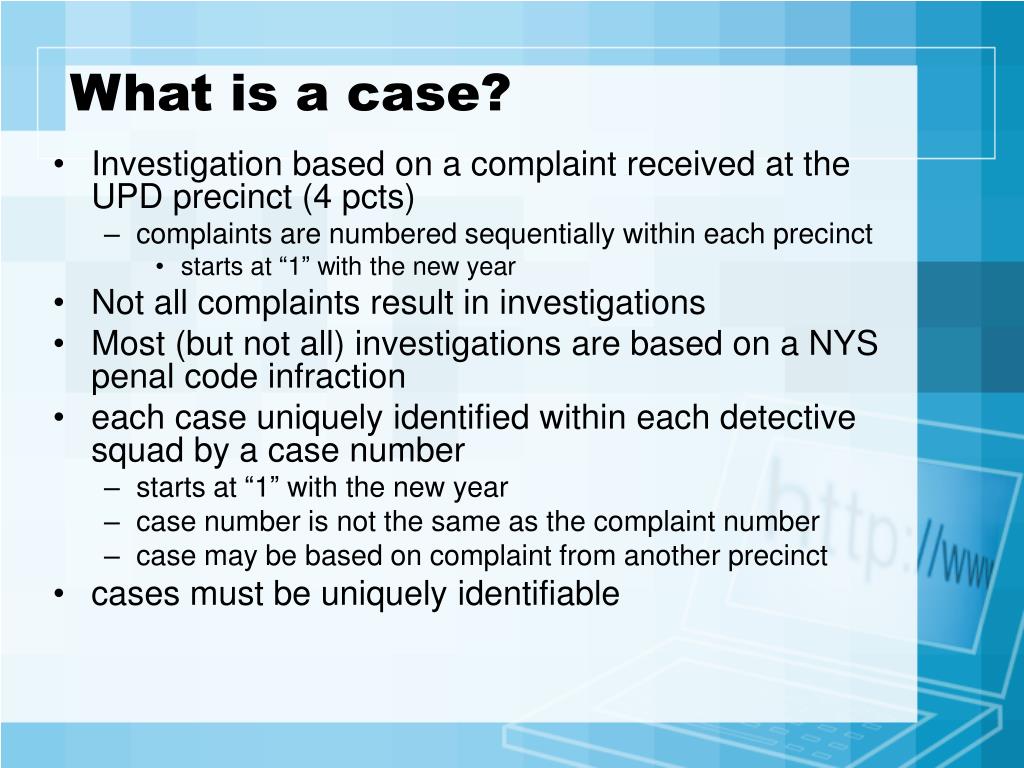 What is a case?

• Investigation based on a complaint received at the UPD precinct (4 pcts)
– complaints are numbered sequentially within each precinct
• starts at “1” with the new year
• Not all complaints result in investigations
• Most (but not all) investigations are based on a NYS penal code infraction
• each case uniquely identified within each detective squad by a case number
– starts at “1” with the new year
– case number is not the same as the complaint number
– case may be based on complaint from another precinct
• cases must be uniquely identifiable

http://www